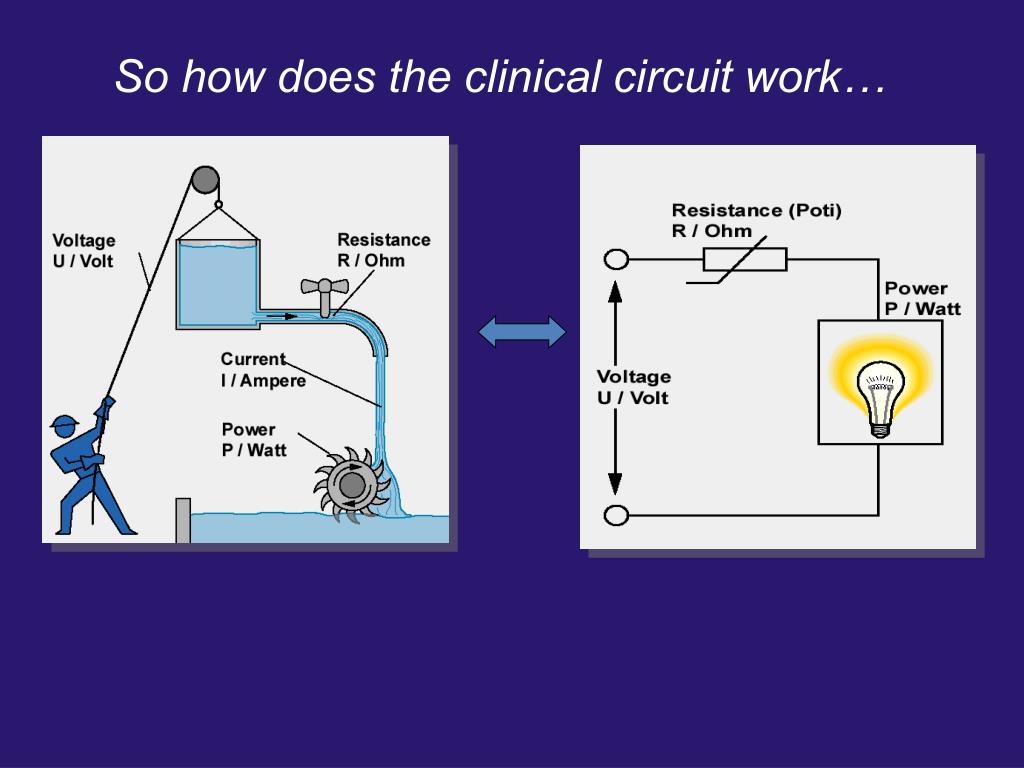 So how does the clinical circuit work…

Voltage
U / Volt

Resistance
R / Ohm

Current
I / Ampere

Power
P / Watt

Resistance (Poti)
R / Ohm

Power
P / Watt

Voltage
U / Volt